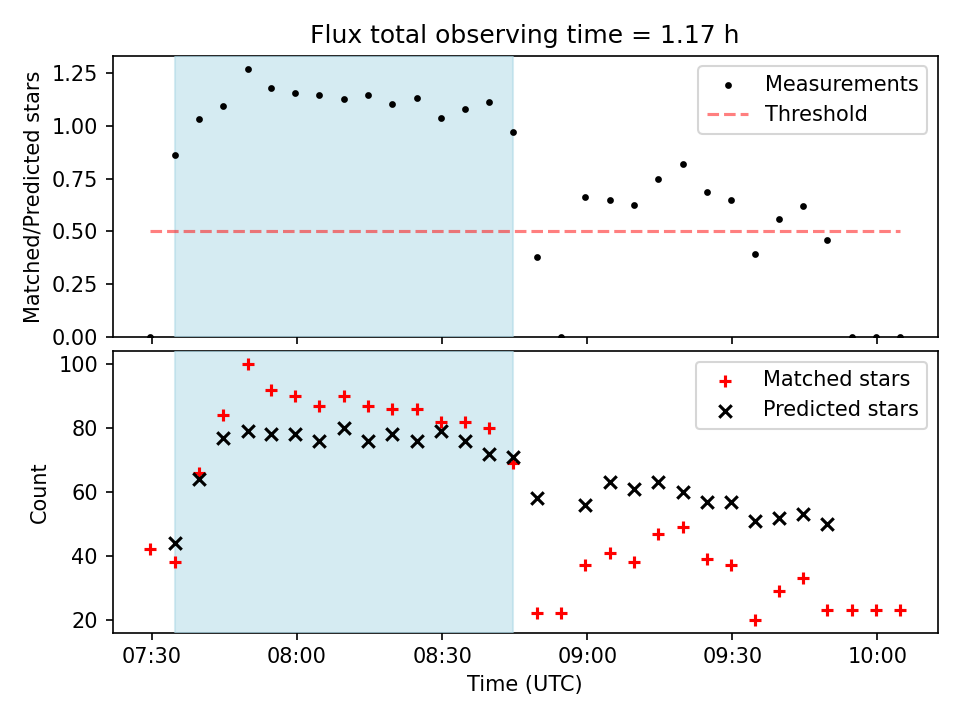 Flux total observing time = 1.17 h

Matched/Predicted stars

1.25
1.00
0.75
0.50
0.25
0.00

Measurements
Threshold

Count

100
80
60
40
20

Matched stars
Predicted stars

07:30
08:00
08:30
09:00
09:30
10:00

Time (UTC)